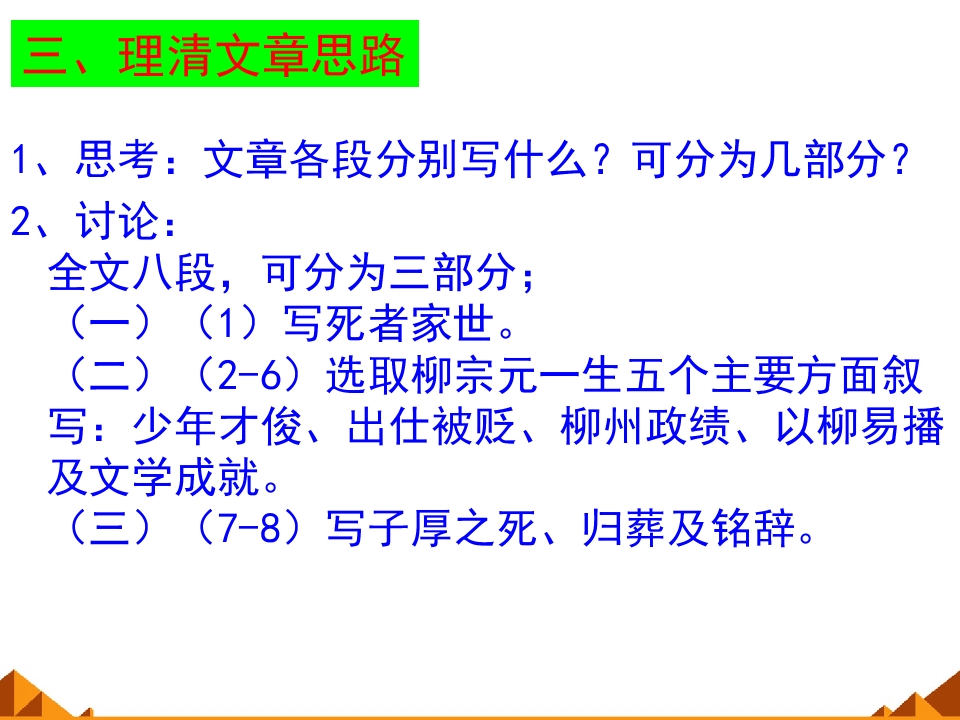 三、理清文章思路

1、思考：文章各段分别写什么？可分为几部分？

2、讨论：

全文八段，可分为三部分；

（一）（1）写死者家世。

（二）（2-6）选取柳宗元一生五个主要方面叙写：少年才俊、出仕被贬、柳州政绩、以柳易播及文学成就。

（三）（7-8）写子厚之死、归葬及铭辞。